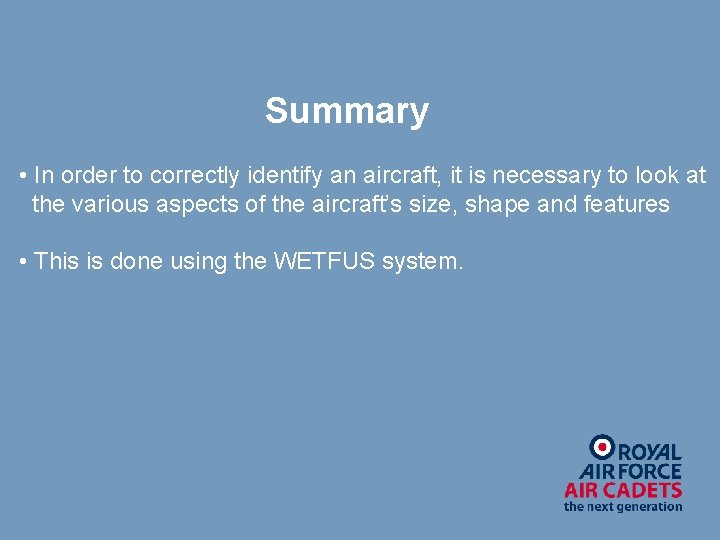 Summary

• In order to correctly identify an aircraft, it is necessary to look at the various aspects of the aircraft's size, shape and features

• This is done using the WETFUS system.

ROYAL
AIR FORCE
AIR CADETS
the next generation